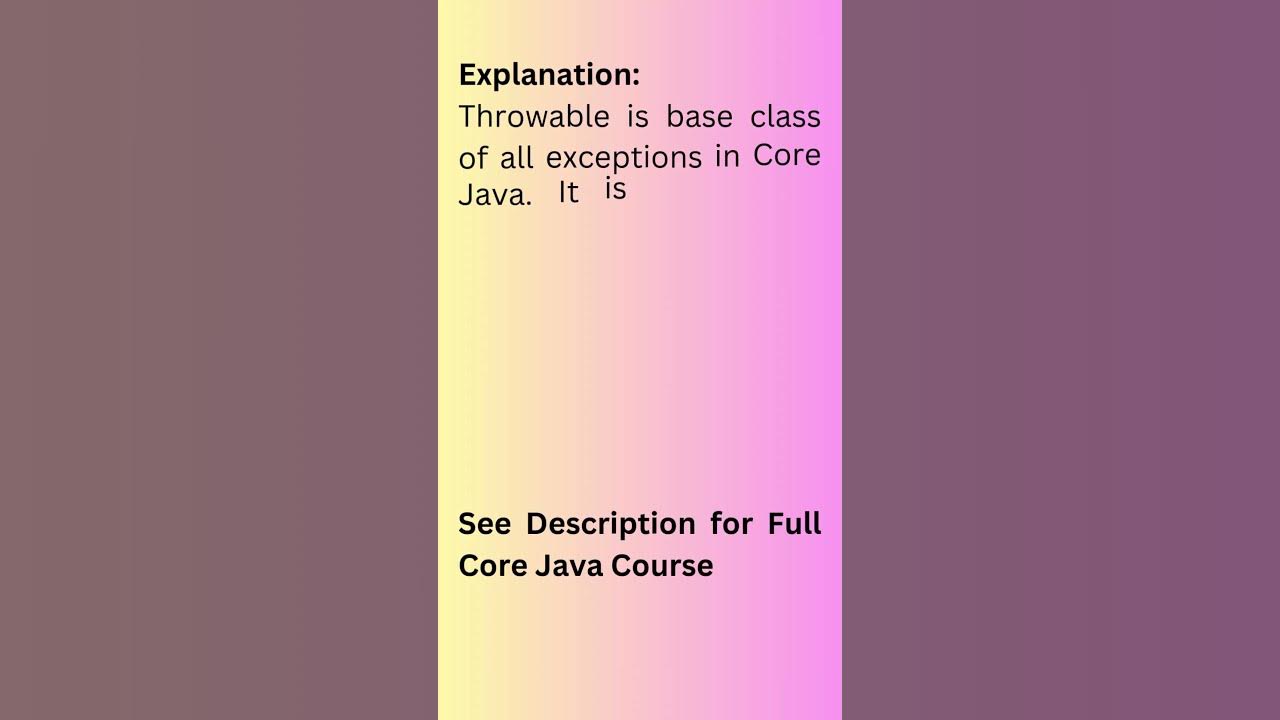 Explanation:
Throwable is base class of all exceptions in Core Java. It is

See Description for Full Core Java Course